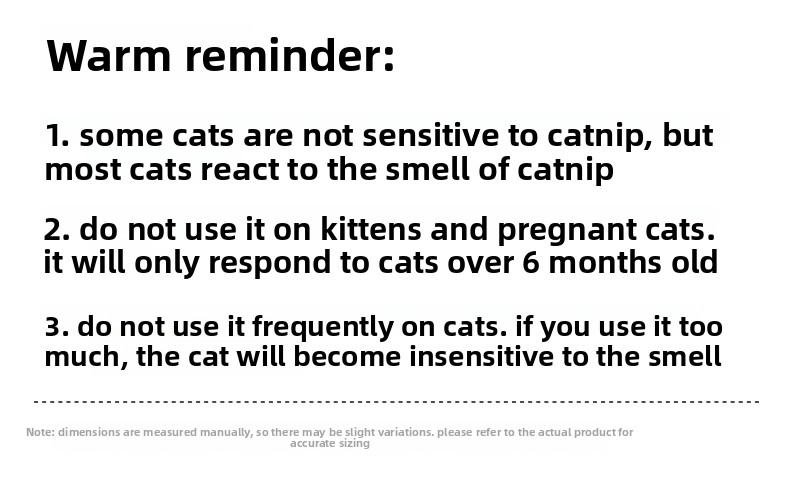 Warm reminder:

1. some cats are not sensitive to catnip, but most cats react to the smell of catnip

2. do not use it on kittens and pregnant cats. it will only respond to cats over 6 months old

3. do not use it frequently on cats. if you use it too much, the cat will become insensitive to the smell

Note: dimensions are measured manually, so there may be slight variations. please refer to the actual product for accurate sizing